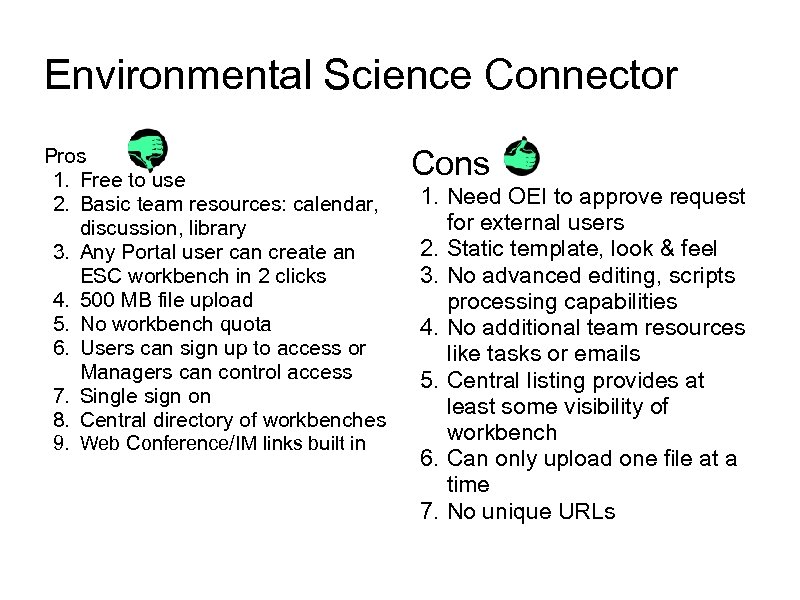 Environmental Science Connector

Pros
1. Free to use
2. Basic team resources: calendar, discussion, library
3. Any Portal user can create an ESC workbench in 2 clicks
4. 500 MB file upload
5. No workbench quota
6. Users can sign up to access or Managers can control access
7. Single sign on
8. Central directory of workbenches
9. Web Conference/IM links built in

Cons
1. Need OEI to approve request for external users
2. Static template, look & feel
3. No advanced editing, scripts processing capabilities
4. No additional team resources like tasks or emails
5. Central listing provides at least some visibility of workbench
6. Can only upload one file at a time
7. No unique URLs